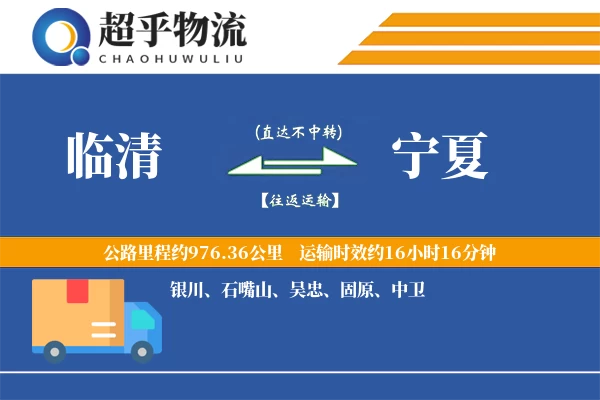 超乎物流
CHAOHUWULIU

临清

(直达不中转)

【往返运输】

宁夏

公路里程约976.36公里　运输时效约16小时16分钟

银川、石嘴山、吴忠、固原、中卫